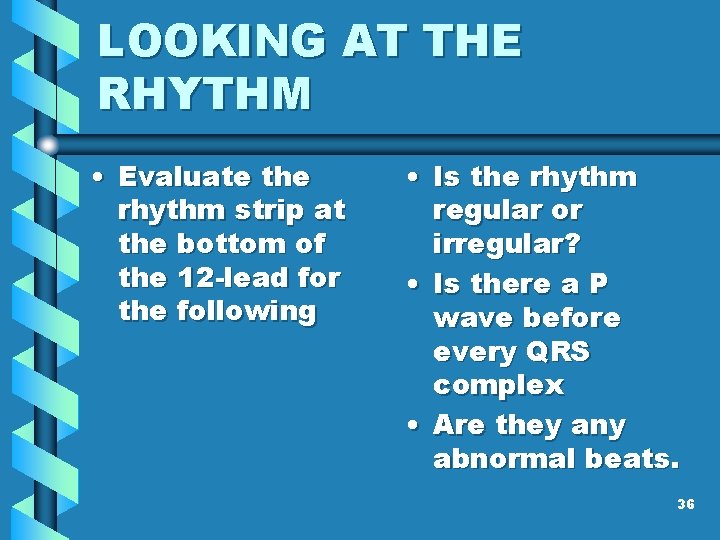 LOOKING AT THE RHYTHM

• Evaluate the rhythm strip at the bottom of the 12-lead for the following

• Is the rhythm regular or irregular?
• Is there a P wave before every QRS complex
• Are they any abnormal beats.

36